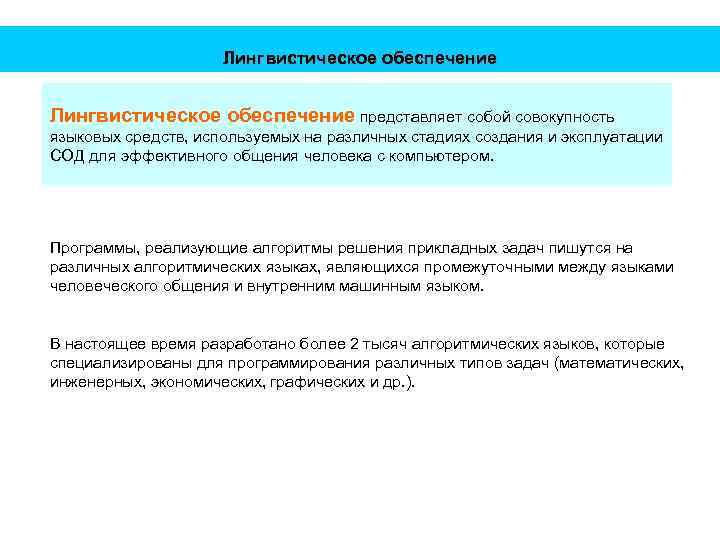 Лингвистическое обеспечение

Лингвистическое обеспечение представляет собой совокупность языковых средств, используемых на различных стадиях создания и эксплуатации СОД для эффективного общения человека с компьютером.

Программы, реализующие алгоритмы решения прикладных задач пишутся на различных алгоритмических языках, являющихся промежуточными между языками человеческого общения и внутренним машинным языком.

В настоящее время разработано более 2 тысяч алгоритмических языков, которые специализированы для программирования различных типов задач (математических, инженерных, экономических, графических и др.).